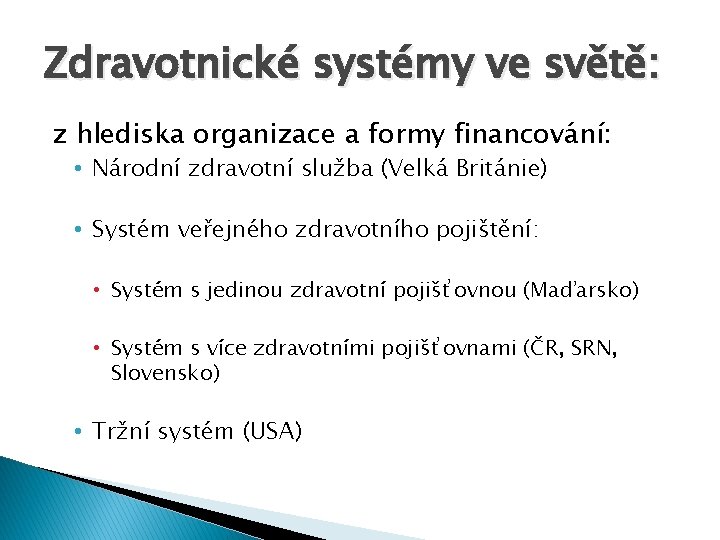 Zdravotnické systémy ve světě:

z hlediska organizace a formy financování:

• Národní zdravotní služba (Velká Británie)

• Systém veřejného zdravotního pojištění:

• Systém s jedinou zdravotní pojišťovnou (Maďarsko)

• Systém s více zdravotními pojišťovnami (ČR, SRN, Slovensko)

• Tržní systém (USA)